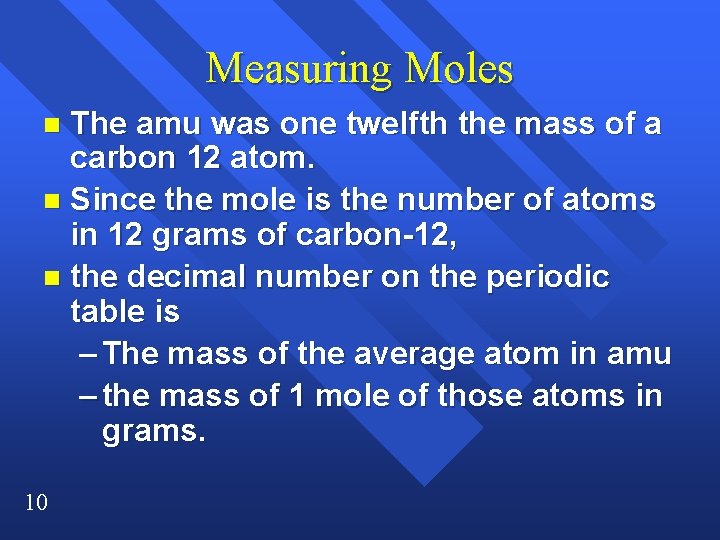 Measuring Moles

- The amu was one twelfth the mass of a carbon 12 atom.
- Since the mole is the number of atoms in 12 grams of carbon-12,
- the decimal number on the periodic table is
  – The mass of the average atom in amu
  – the mass of 1 mole of those atoms in grams.

10